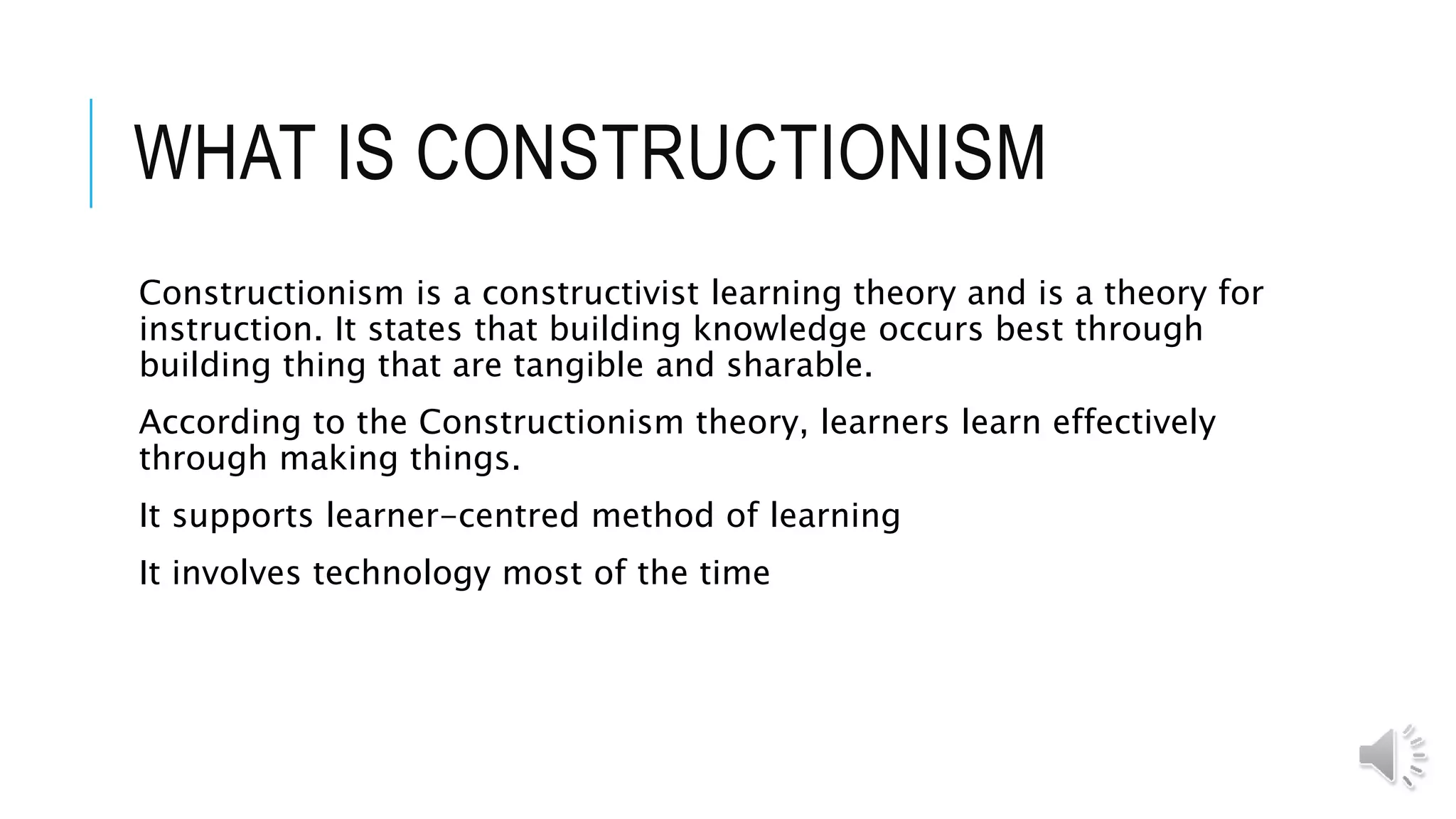 WHAT IS CONSTRUCTIONISM

Constructionism is a constructivist learning theory and is a theory for instruction. It states that building knowledge occurs best through building thing that are tangible and sharable.

According to the Constructionism theory, learners learn effectively through making things.

It supports learner-centred method of learning

It involves technology most of the time